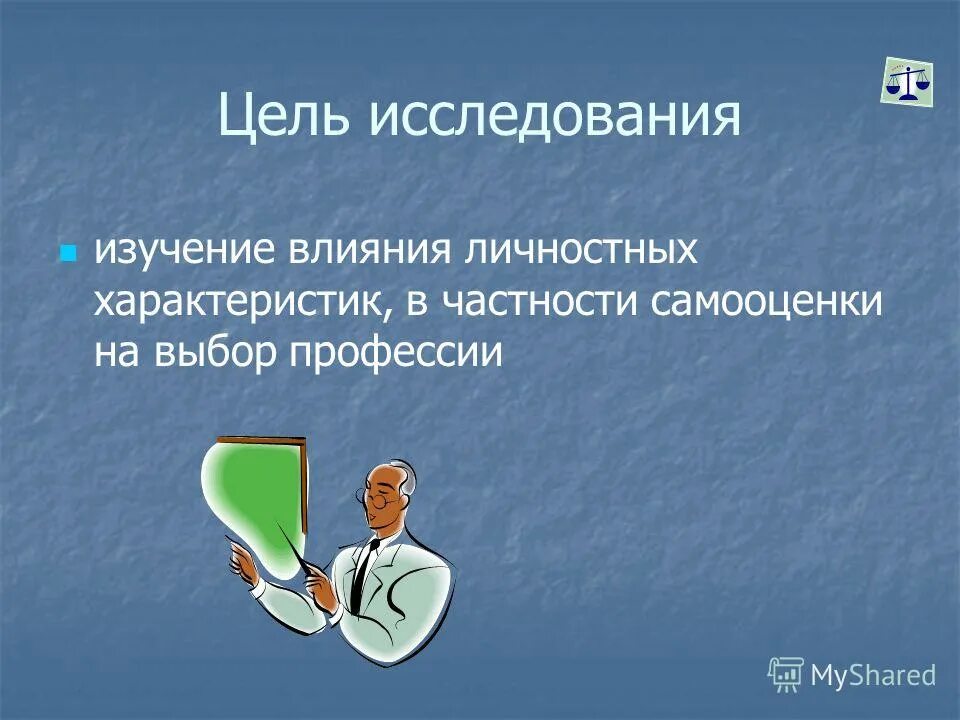 Цель исследования

изучение влияния личностных характеристик, в частности самооценки на выбор профессии

MyShared